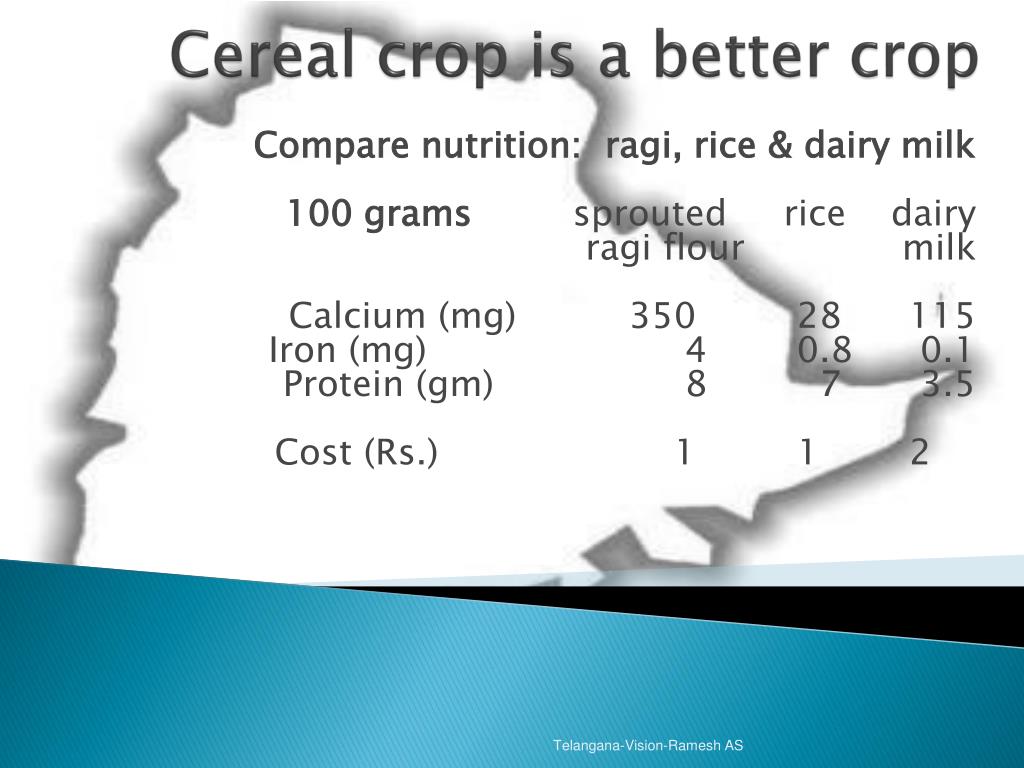 Cereal crop is a better crop

Compare nutrition: ragi, rice & dairy milk

| 100 grams | sprouted ragi flour | rice | dairy milk |
|---|---|---|---|
| Calcium (mg) | 350 | 28 | 115 |
| Iron (mg) | 4 | 0.8 | 0.1 |
| Protein (gm) | 8 | 7 | 3.5 |
| Cost (Rs.) | 1 | 1 | 2 |

Telangana-Vision-Ramesh AS